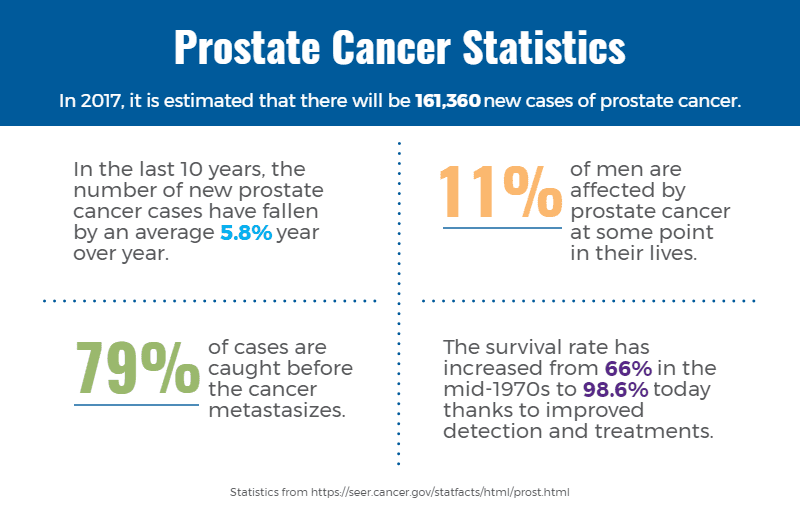 Prostate Cancer Statistics

In 2017, it is estimated that there will be 161,360 new cases of prostate cancer.

In the last 10 years, the number of new prostate cancer cases have fallen by an average 5.8% year over year.

11% of men are affected by prostate cancer at some point in their lives.

79% of cases are caught before the cancer metastasizes.

The survival rate has increased from 66% in the mid-1970s to 98.6% today thanks to improved detection and treatments.

Statistics from https://seer.cancer.gov/statfacts/html/prost.html